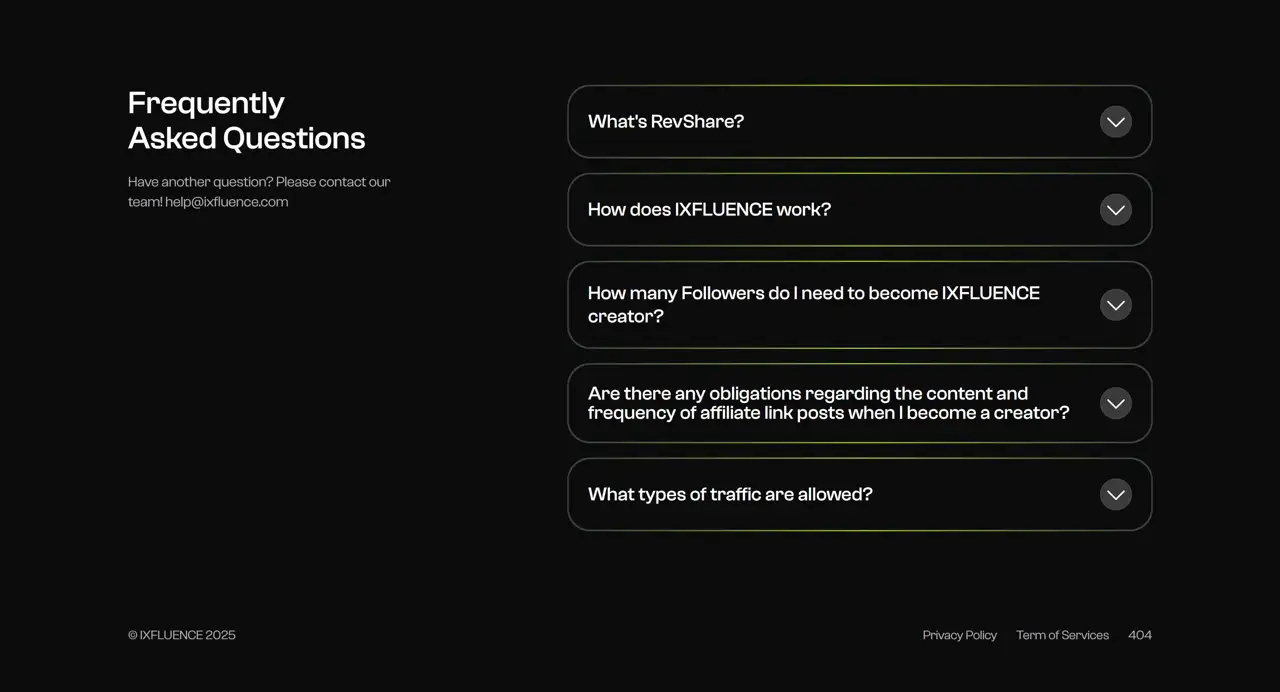 Frequently
Asked Questions

Have another question? Please contact our team! help@ixfluence.com

What's RevShare?

How does IXFLUENCE work?

How many Followers do I need to become IXFLUENCE creator?

Are there any obligations regarding the content and frequency of affiliate link posts when I become a creator?

What types of traffic are allowed?

© IXFLUENCE 2025

Privacy Policy Term of Services 404